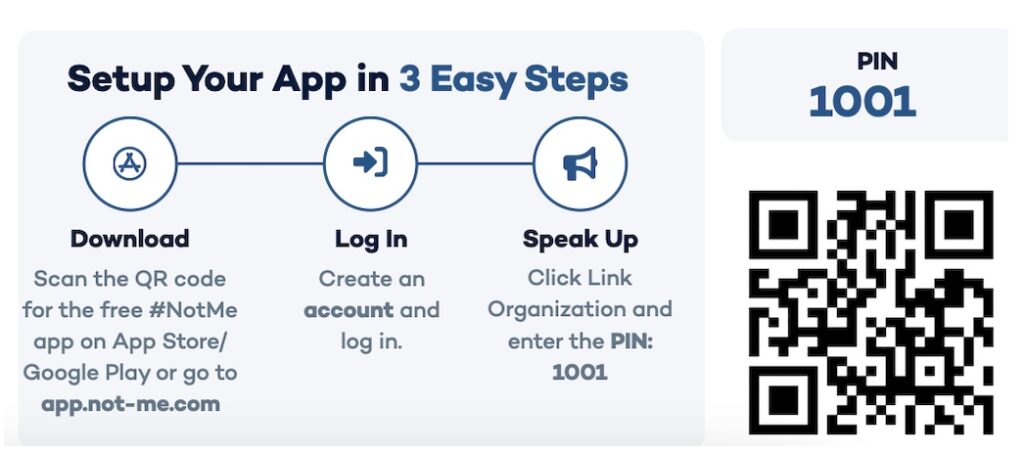 Setup Your App in 3 Easy Steps

Download
Scan the QR code for the free #NotMe app on App Store/ Google Play or go to app.not-me.com

Log In
Create an account and log in.

Speak Up
Click Link Organization and enter the PIN: 1001

PIN
1001